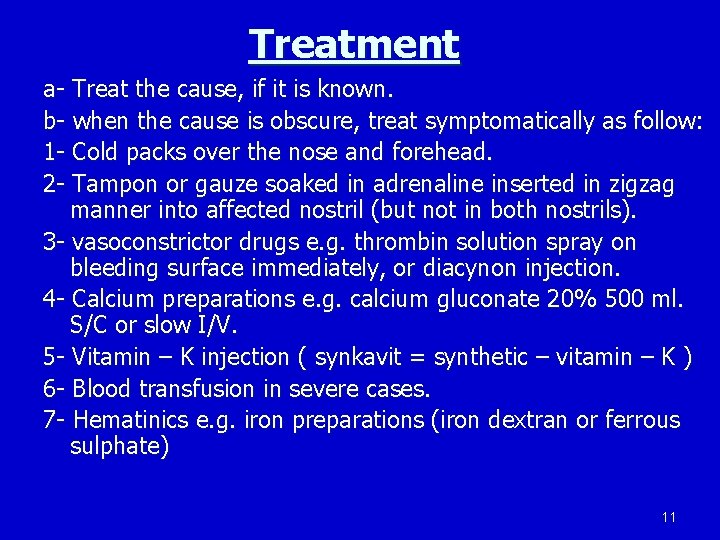 Treatment

a- Treat the cause, if it is known.

b- when the cause is obscure, treat symptomatically as follow:

1- Cold packs over the nose and forehead.

2- Tampon or gauze soaked in adrenaline inserted in zigzag manner into affected nostril (but not in both nostrils).

3- vasoconstrictor drugs e.g. thrombin solution spray on bleeding surface immediately, or diacynon injection.

4- Calcium preparations e.g. calcium gluconate 20% 500 ml. S/C or slow I/V.

5- Vitamin – K injection ( synkavit = synthetic – vitamin – K )

6- Blood transfusion in severe cases.

7- Hematinics e.g. iron preparations (iron dextran or ferrous sulphate)

11